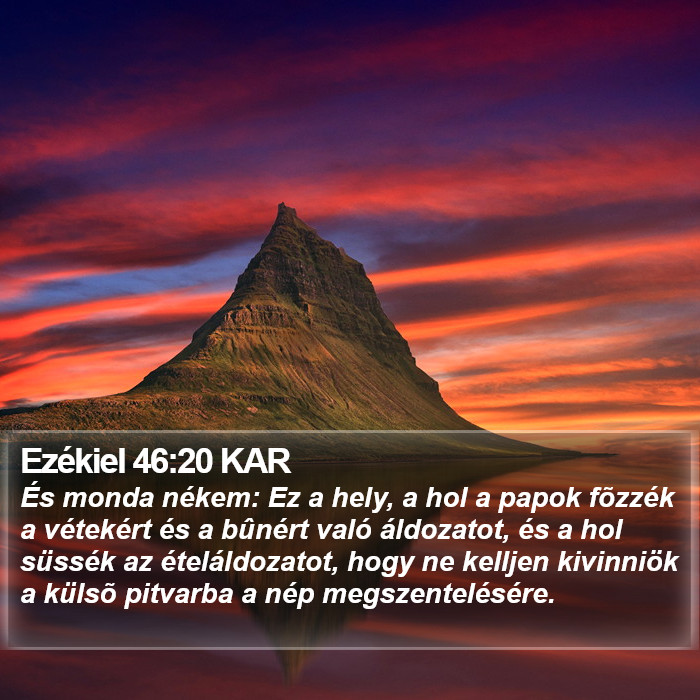 Ezékiel 46:20 KAR

És monda nékem: Ez a hely, a hol a papok fõzzék a vétekért és a bûnért való áldozatot, és a hol süssék az ételáldozatot, hogy ne kelljen kivinniök a külsõ pitvarba a nép megszentelésére.